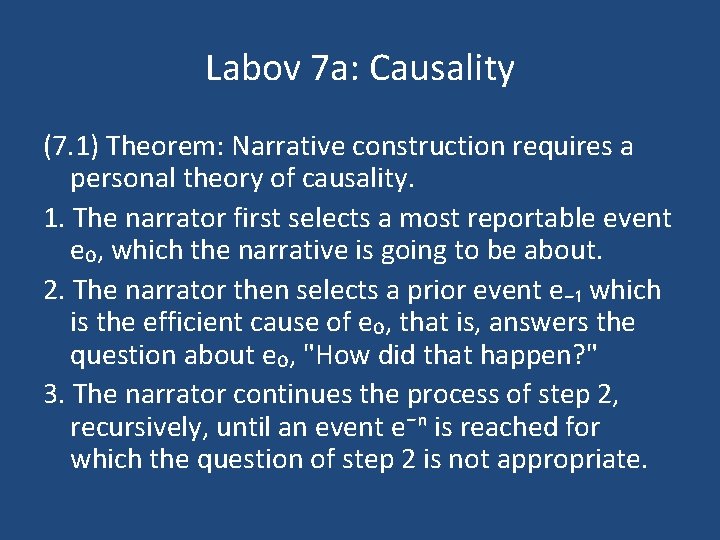 Labov 7a: Causality

(7.1) Theorem: Narrative construction requires a personal theory of causality.

1. The narrator first selects a most reportable event $e_0$, which the narrative is going to be about.

2. The narrator then selects a prior event $e_{-1}$ which is the efficient cause of $e_0$, that is, answers the question about $e_0$, "How did that happen?"

3. The narrator continues the process of step 2, recursively, until an event $e^{-n}$ is reached for which the question of step 2 is not appropriate.